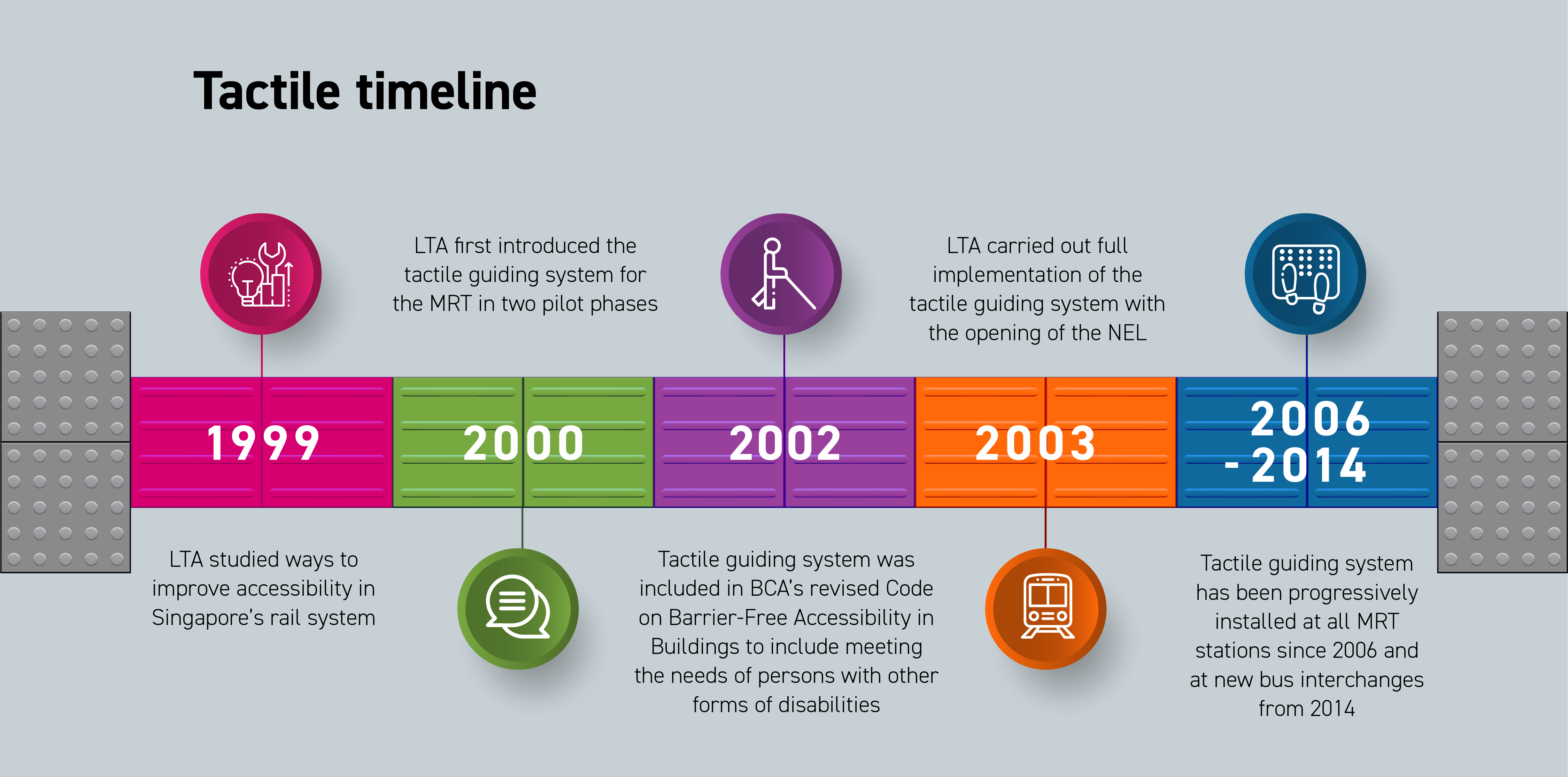 Tactile timeline

1999

LTA studied ways to improve accessibility in Singapore's rail system

2000

LTA first introduced the tactile guiding system for the MRT in two pilot phases

2002

Tactile guiding system was included in BCA's revised Code on Barrier-Free Accessibility in Buildings to include meeting the needs of persons with other forms of disabilities

2003

LTA carried out full implementation of the tactile guiding system with the opening of the NEL

2006 - 2014

Tactile guiding system has been progressively installed at all MRT stations since 2006 and at new bus interchanges from 2014